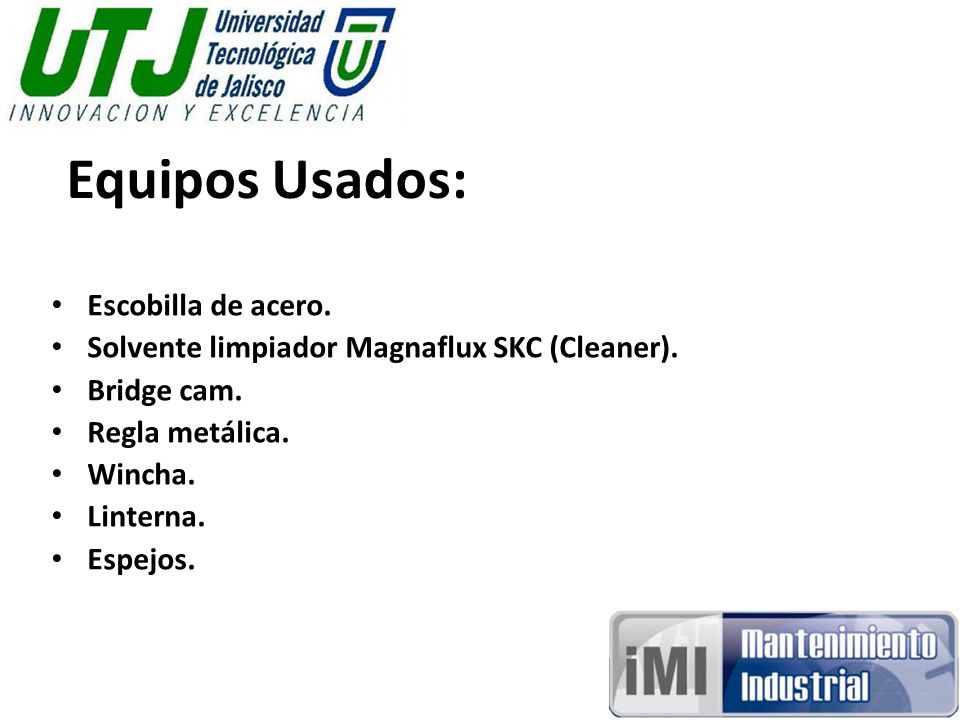 UTJ Universidad Tecnológica de Jalisco
INNOVACION Y EXCELENCIA

Equipos Usados:

• Escobilla de acero.
• Solvente limpiador Magnaflux SKC (Cleaner).
• Bridge cam.
• Regla metálica.
• Wincha.
• Linterna.
• Espejos.

iMI Mantenimiento Industrial